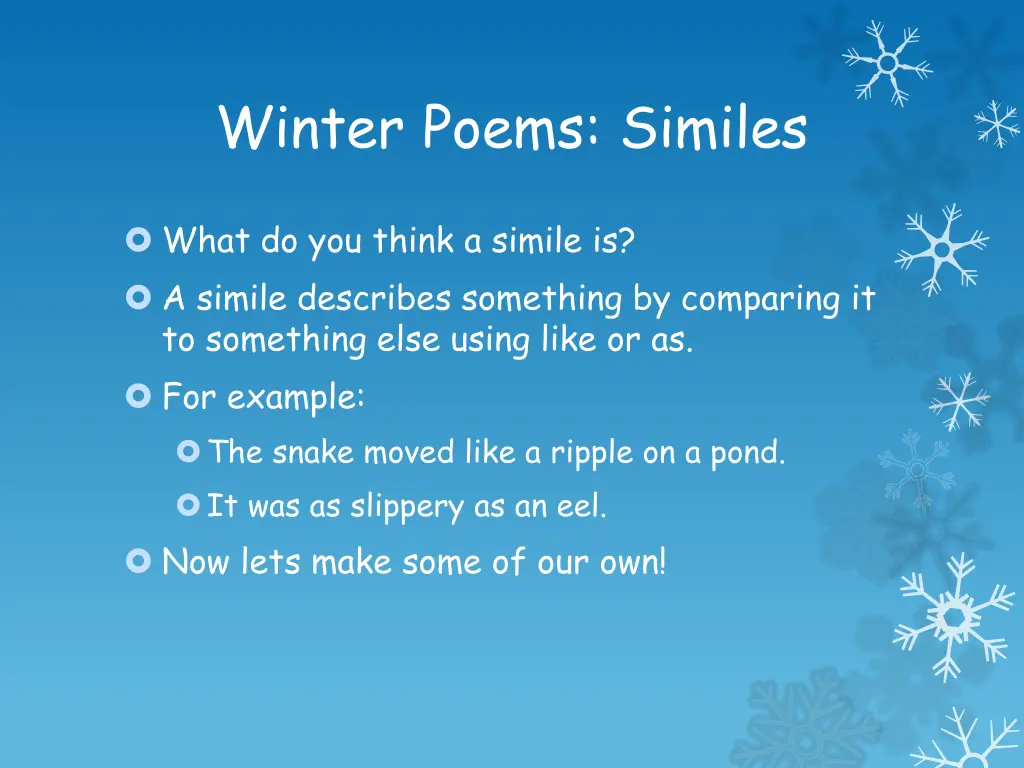 Winter Poems: Similes

What do you think a simile is?

A simile describes something by comparing it to something else using like or as.

For example:

The snake moved like a ripple on a pond.

It was as slippery as an eel.

Now lets make some of our own!